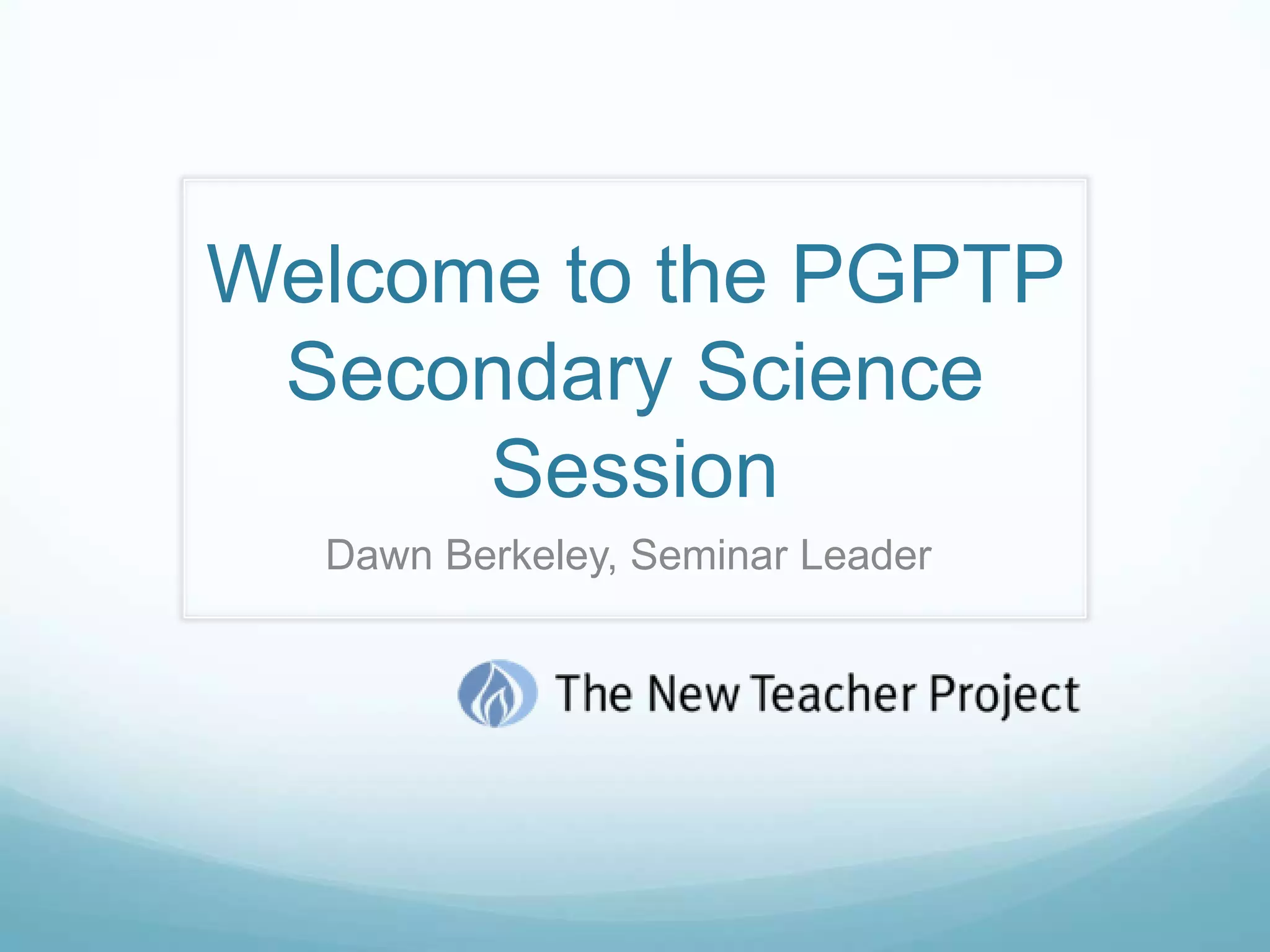 Welcome to the PGPTP Secondary Science Session

Dawn Berkeley, Seminar Leader

The New Teacher Project